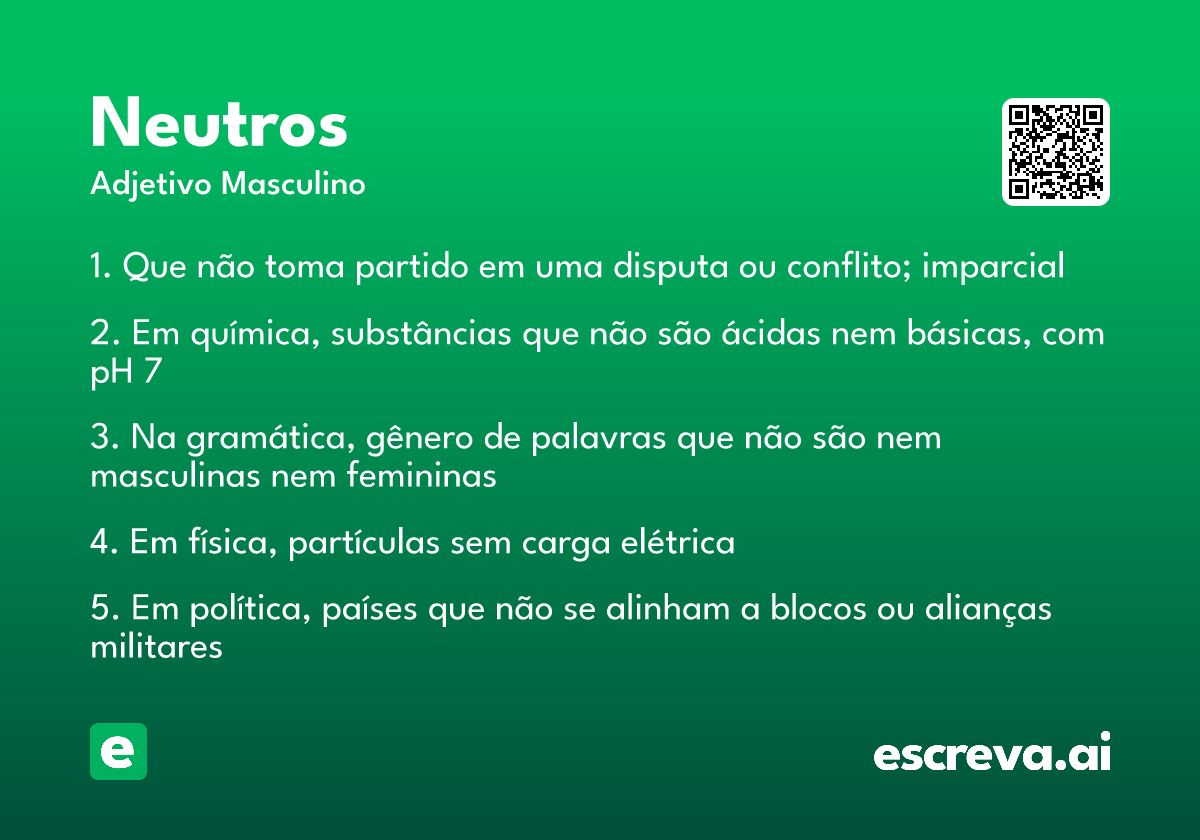 Neutros
Adjetivo Masculino

1. Que não toma partido em uma disputa ou conflito; imparcial

2. Em química, substâncias que não são ácidas nem básicas, com pH 7

3. Na gramática, gênero de palavras que não são nem masculinas nem femininas

4. Em física, partículas sem carga elétrica

5. Em política, países que não se alinham a blocos ou alianças militares

e

escreva.ai